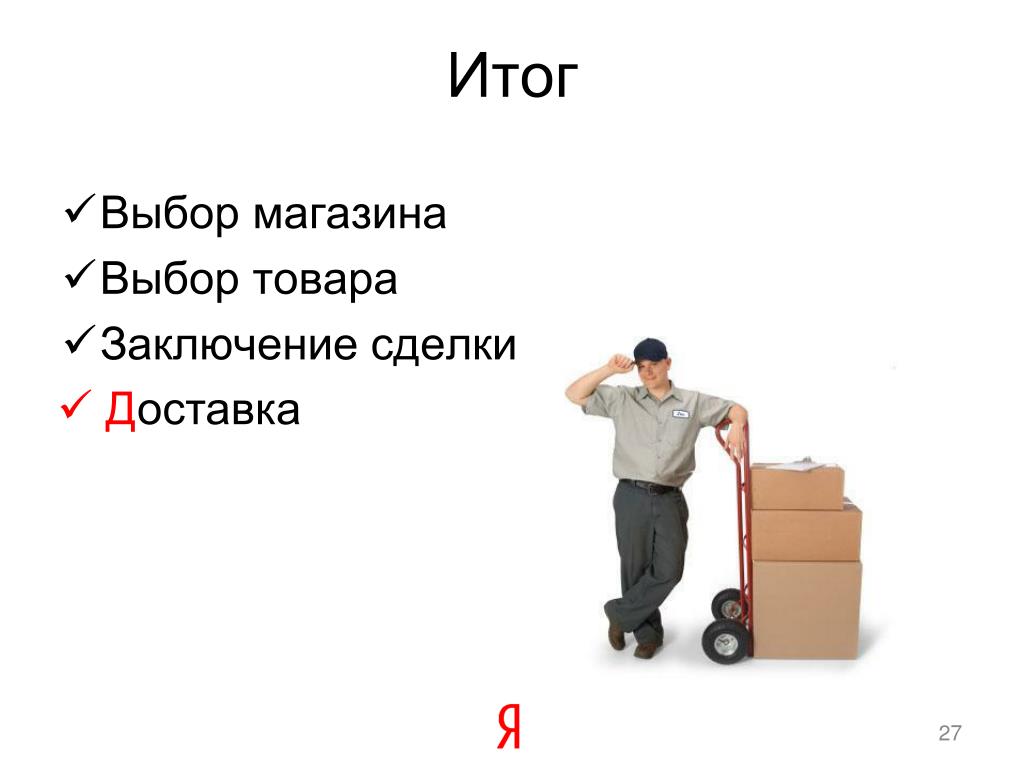 Итог

✓Выбор магазина
✓Выбор товара
✓Заключение сделки
✓ Доставка

Я

27